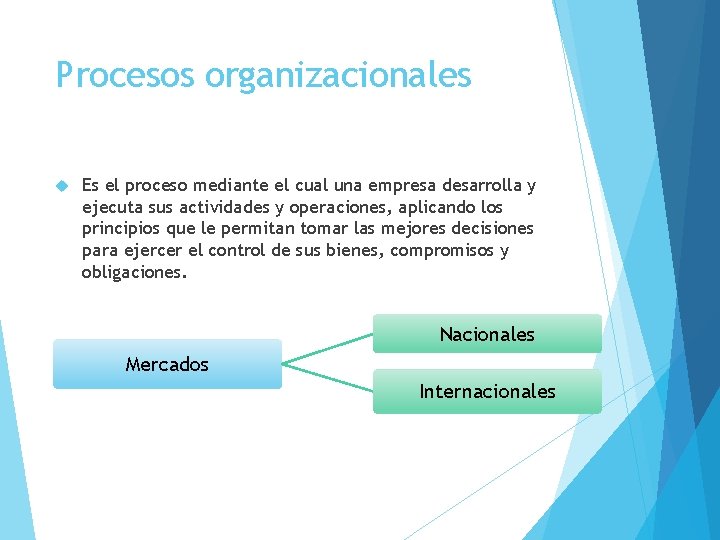 Procesos organizacionales

Es el proceso mediante el cual una empresa desarrolla y ejecuta sus actividades y operaciones, aplicando los principios que le permitan tomar las mejores decisiones para ejercer el control de sus bienes, compromisos y obligaciones.

Mercados

Nacionales

Internacionales